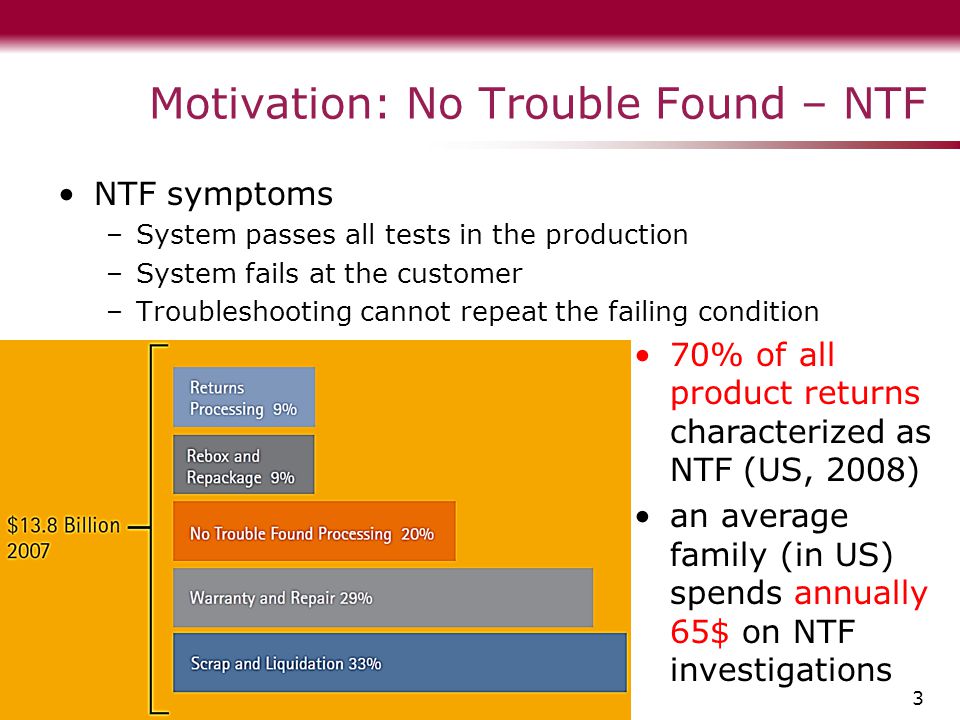 Motivation: No Trouble Found – NTF

• NTF symptoms
– System passes all tests in the production
– System fails at the customer
– Troubleshooting cannot repeat the failing condition

$13.8 Billion 2007

Returns Processing 9%

Rebox and Repackage 9%

No Trouble Found Processing 20%

Warranty and Repair 29%

Scrap and Liquidation 33%

• 70% of all product returns characterized as NTF (US, 2008)
• an average family (in US) spends annually 65$ on NTF investigations

3